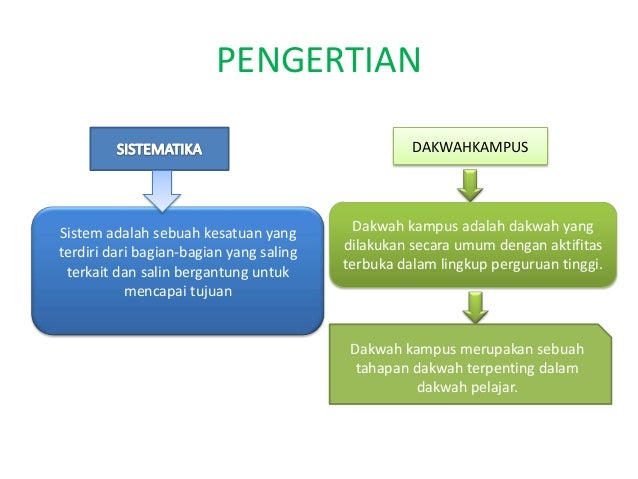 PENGERTIAN

SISTEMATIKA

Sistem adalah sebuah kesatuan yang terdiri dari bagian-bagian yang saling terkait dan salin bergantung untuk mencapai tujuan

DAKWAHKAMPUS

Dakwah kampus adalah dakwah yang dilakukan secara umum dengan aktifitas terbuka dalam lingkup perguruan tinggi.

Dakwah kampus merupakan sebuah tahapan dakwah terpenting dalam dakwah pelajar.